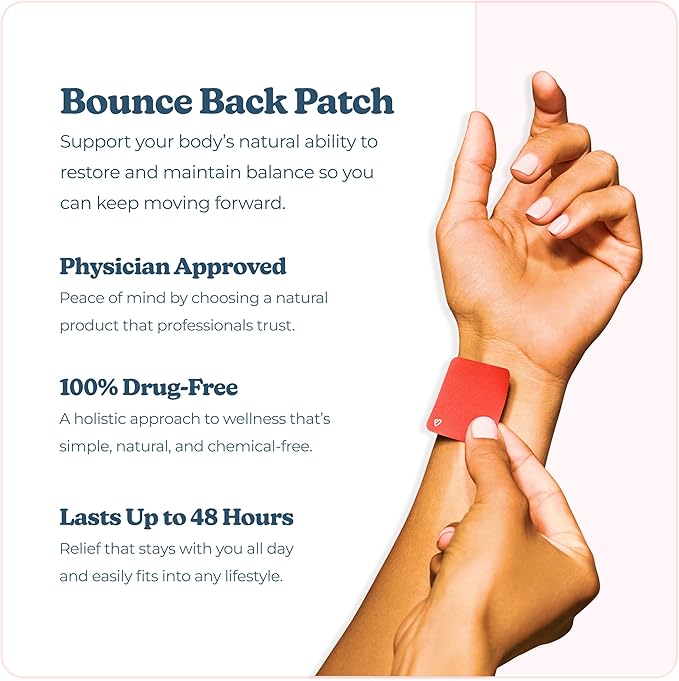 Bounce Back Patch

Support your body's natural ability to restore and maintain balance so you can keep moving forward.

Physician Approved

Peace of mind by choosing a natural product that professionals trust.

100% Drug-Free

A holistic approach to wellness that's simple, natural, and chemical-free.

Lasts Up to 48 Hours

Relief that stays with you all day and easily fits into any lifestyle.